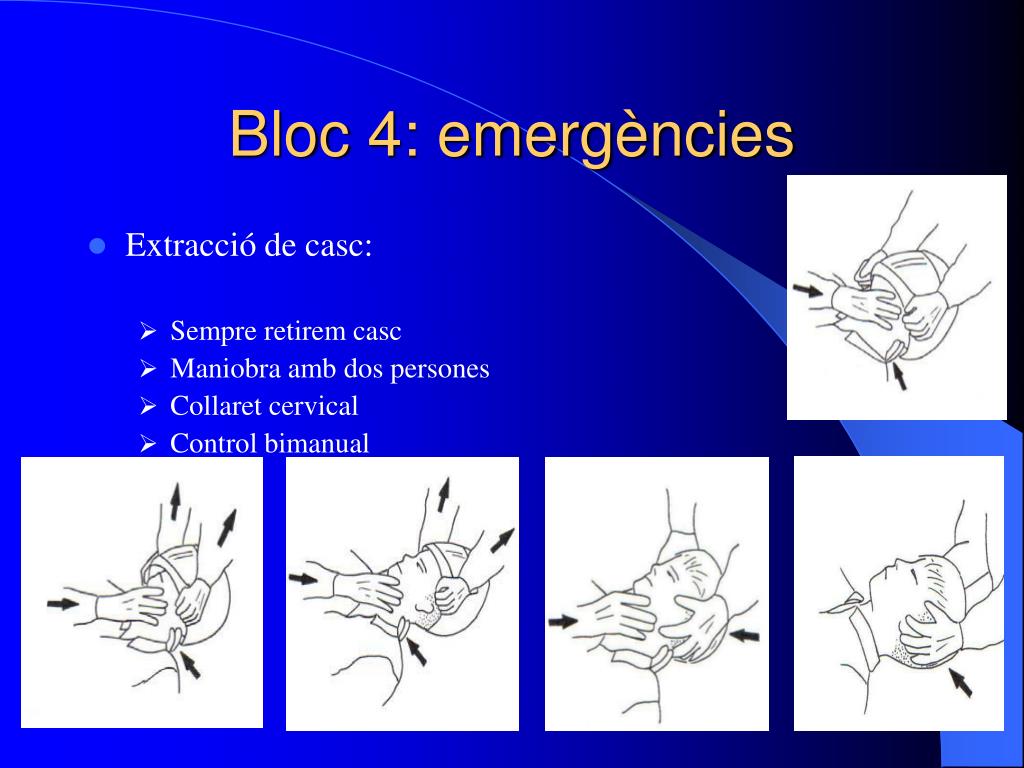 Bloc 4: emergències

Extracció de casc:

Sempre retirem casc
Maniobra amb dos persones
Collaret cervical
Control bimanual